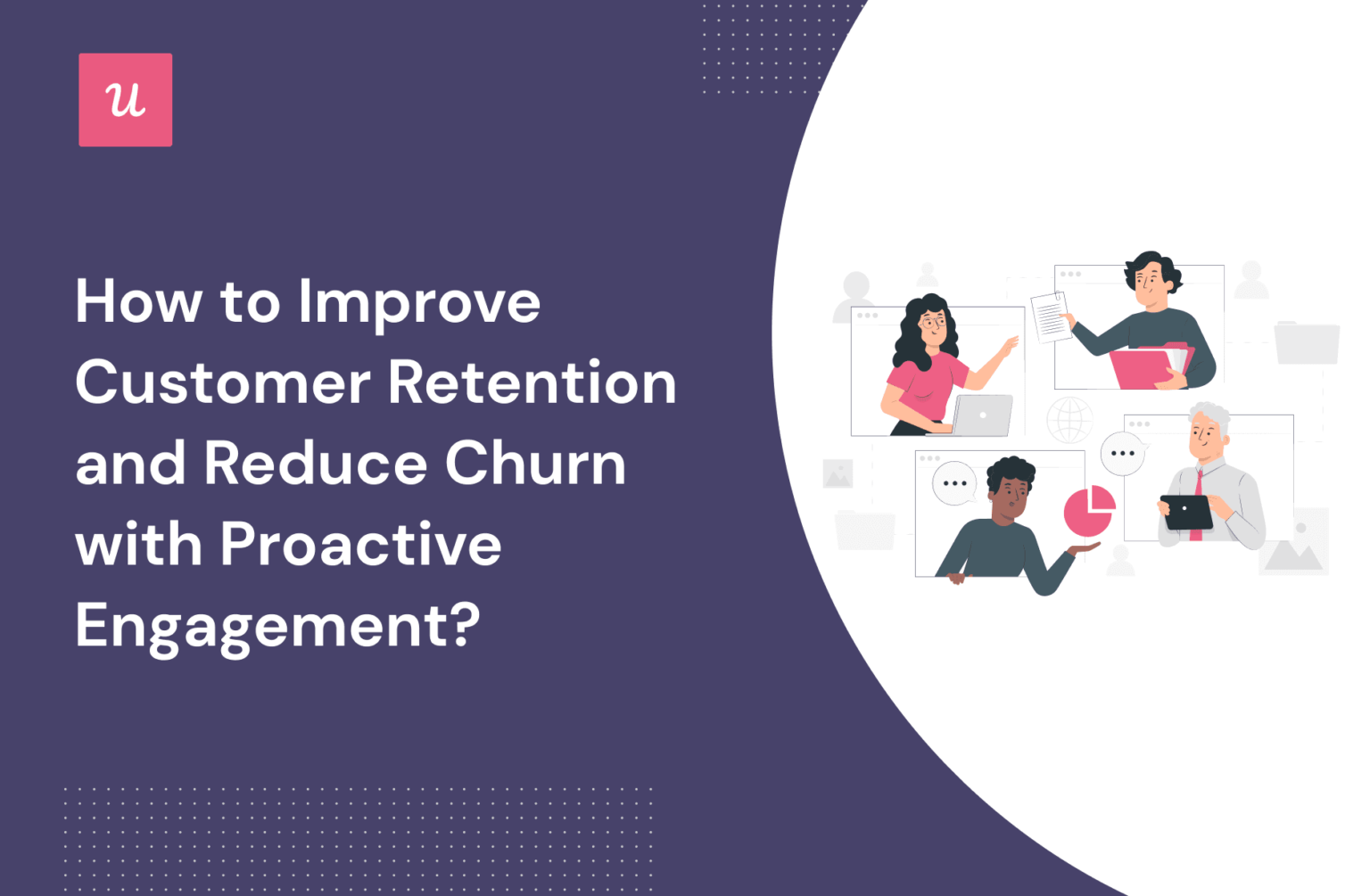 u

How to Improve Customer Retention and Reduce Churn with Proactive Engagement?